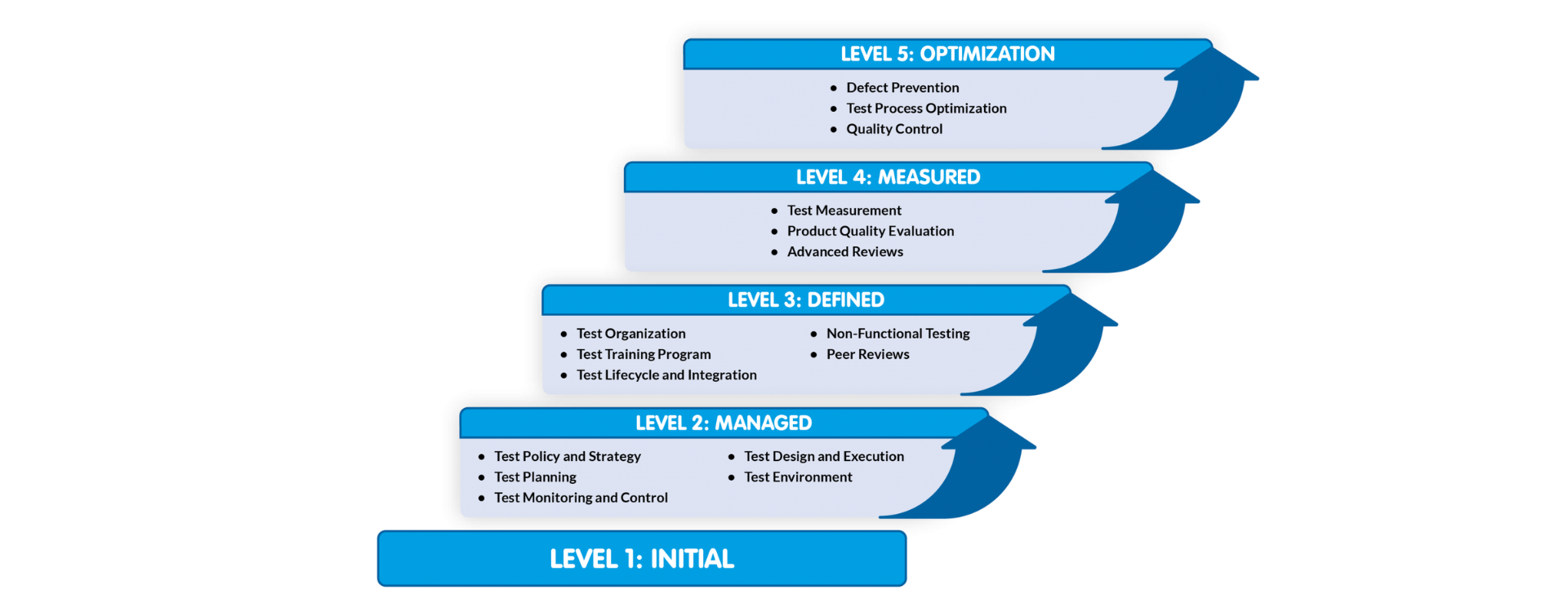 LEVEL 5: OPTIMIZATION

- Defect Prevention
- Test Process Optimization
- Quality Control

LEVEL 4: MEASURED

- Test Measurement
- Product Quality Evaluation
- Advanced Reviews

LEVEL 3: DEFINED

- Test Organization
- Test Training Program
- Test Lifecycle and Integration

- Non-Functional Testing
- Peer Reviews

LEVEL 2: MANAGED

- Test Policy and Strategy
- Test Planning
- Test Monitoring and Control

- Test Design and Execution
- Test Environment

LEVEL 1: INITIAL